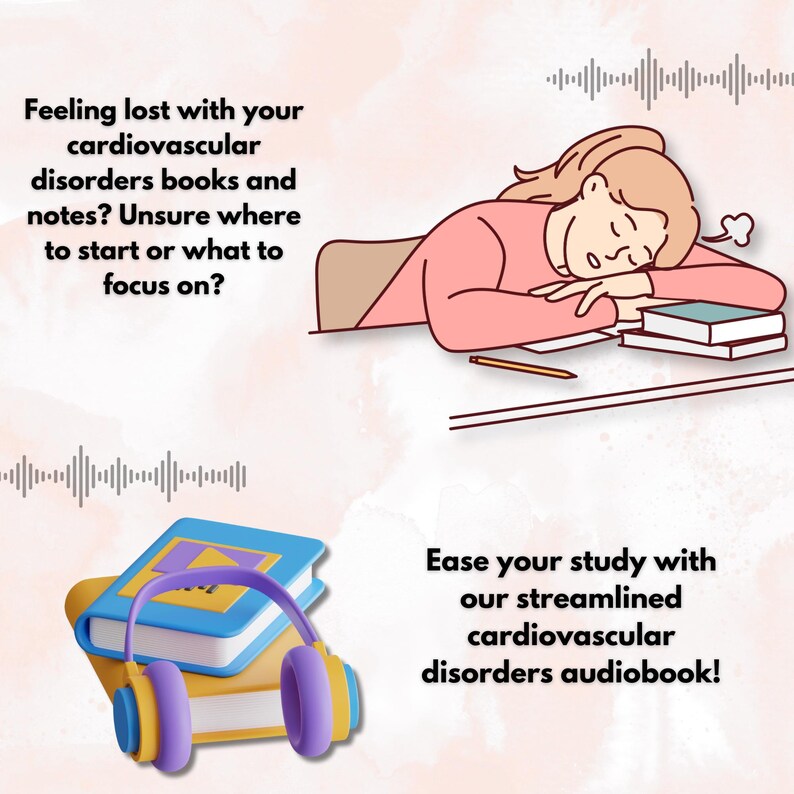 Feeling lost with your cardiovascular disorders books and notes? Unsure where to start or what to focus on?

Ease your study with our streamlined cardiovascular disorders audiobook!